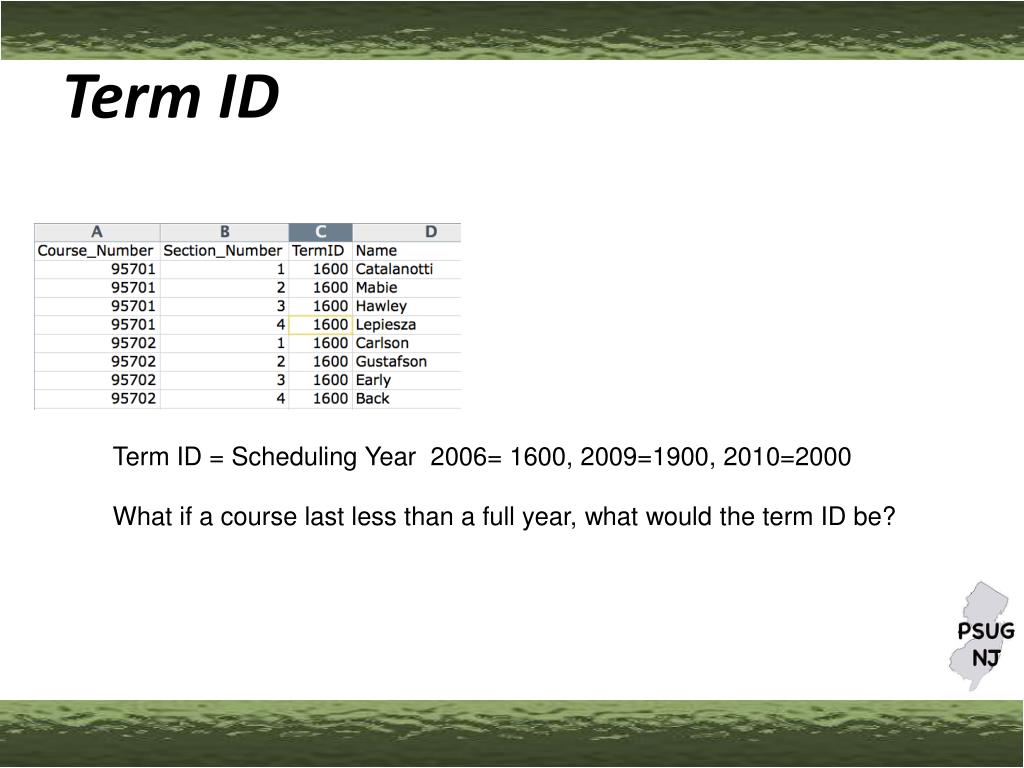 Term ID

| A | B | C | D |
|---|---|---|---|
| Course_Number | Section_Number | TermID | Name |
| 95701 | 1 | 1600 | Catalanotti |
| 95701 | 2 | 1600 | Mabie |
| 95701 | 3 | 1600 | Hawley |
| 95701 | 4 | 1600 | Lepiesza |
| 95702 | 1 | 1600 | Carlson |
| 95702 | 2 | 1600 | Gustafson |
| 95702 | 3 | 1600 | Early |
| 95702 | 4 | 1600 | Back |

Term ID = Scheduling Year 2006= 1600, 2009=1900, 2010=2000

What if a course last less than a full year, what would the term ID be?

PSUG NJ